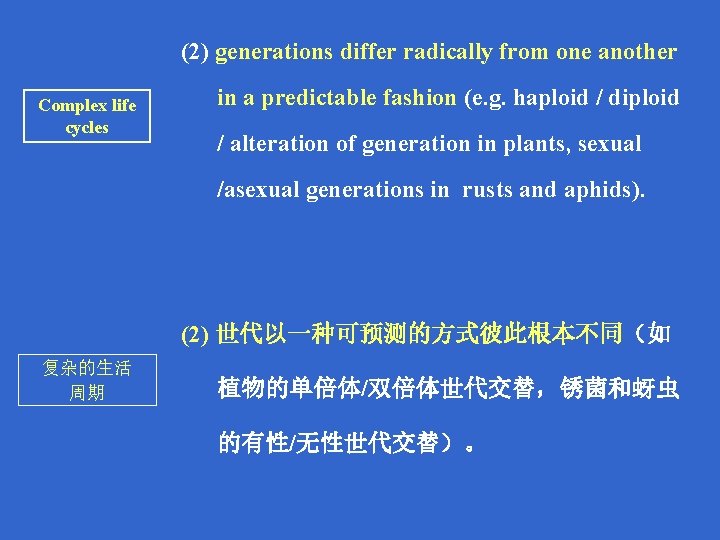 Complex life cycles

(2) generations differ radically from one another in a predictable fashion (e.g. haploid / diploid / alteration of generation in plants, sexual /asexual generations in rusts and aphids).

复杂的生活周期

(2) 世代以一种可预测的方式彼此根本不同（如植物的单倍体/双倍体世代交替，锈菌和蚜虫的有性/无性世代交替）。